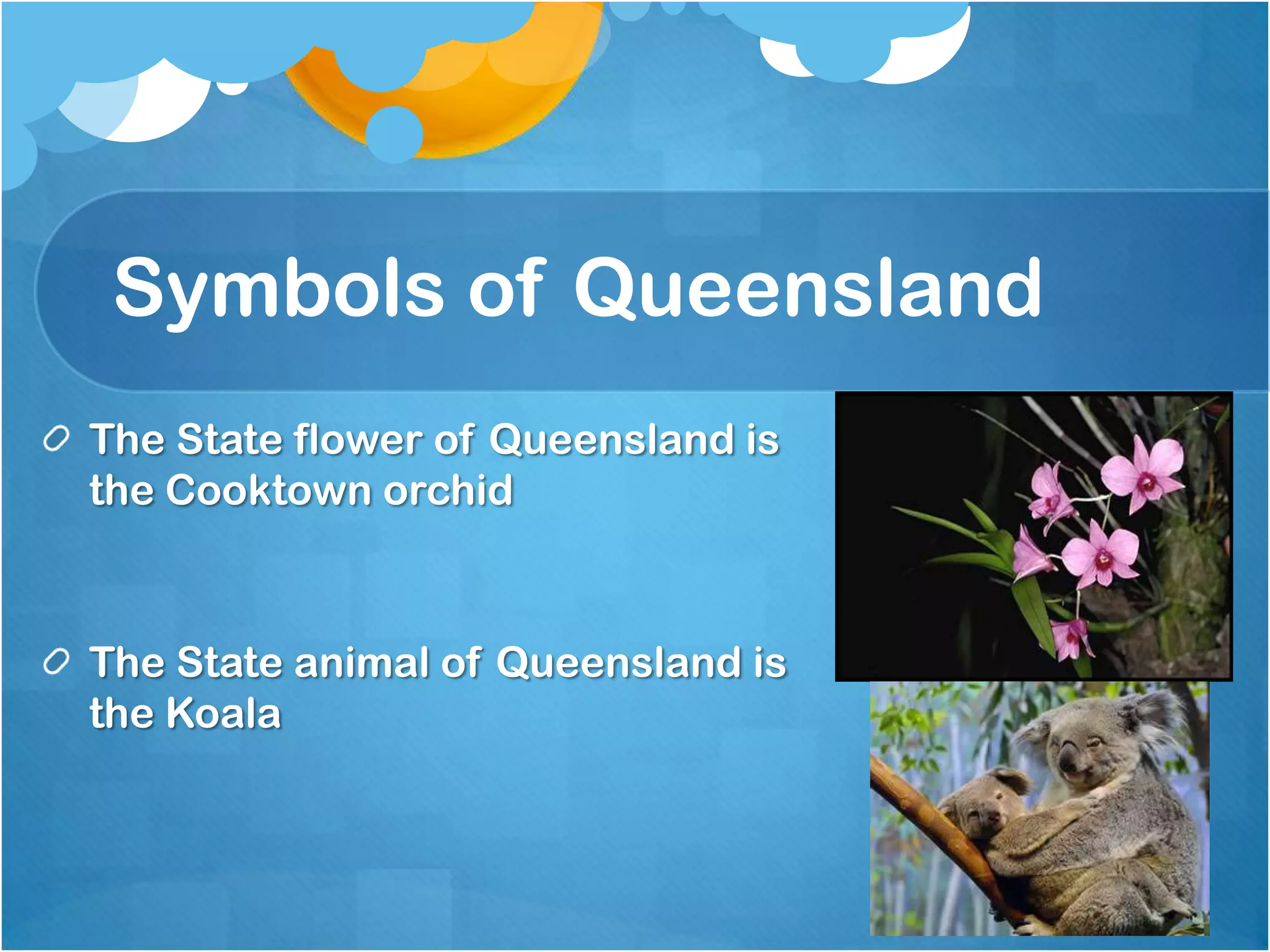 Symbols of Queensland

The State flower of Queensland is the Cooktown orchid

The State animal of Queensland is the Koala